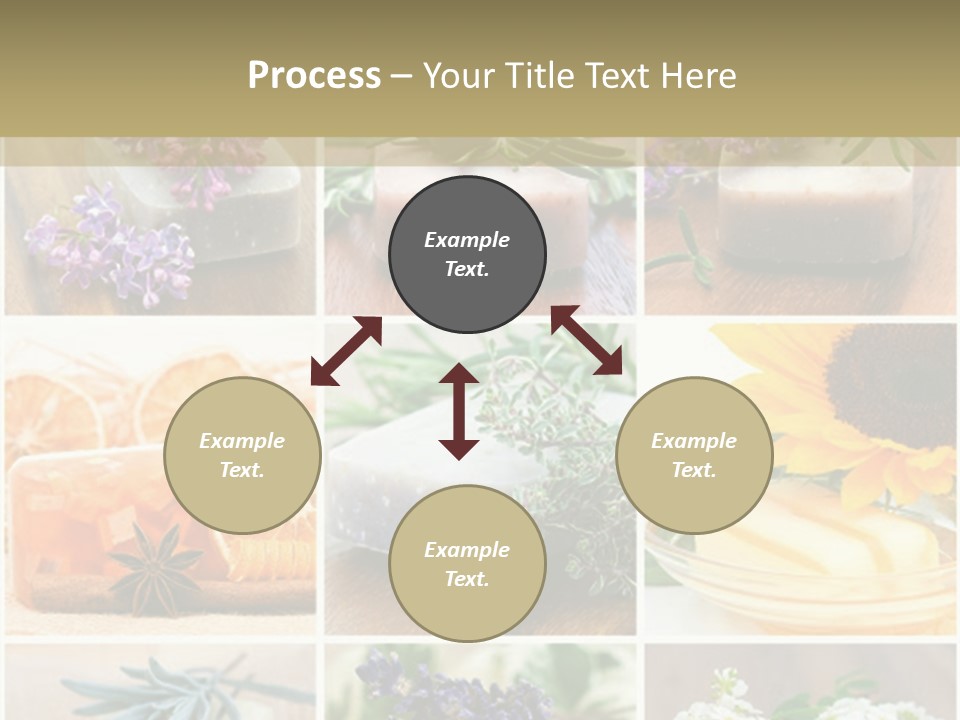 Process – Your Title Text Here

Example Text.

Example Text.

Example Text.

Example Text.